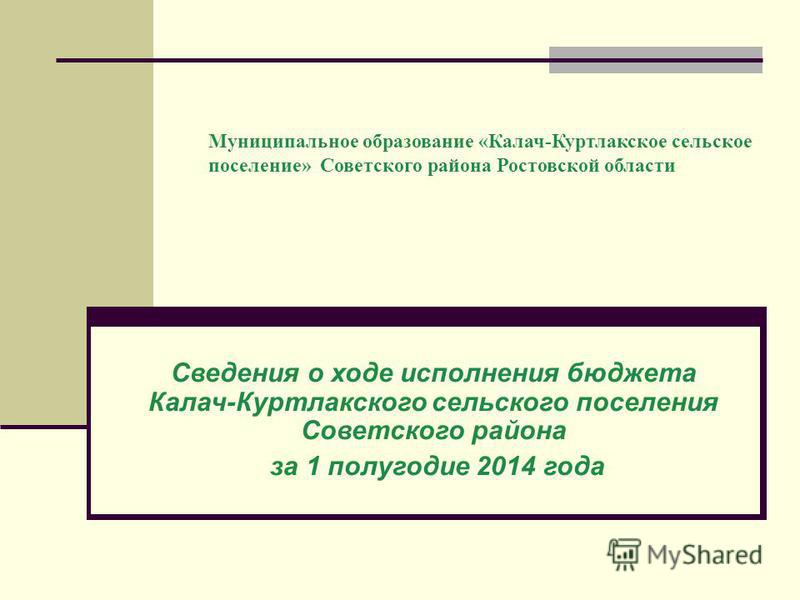 Муниципальное образование «Калач-Куртлакское сельское поселение» Советского района Ростовской области

Сведения о ходе исполнения бюджета Калач-Куртлакского сельского поселения Советского района
за 1 полугодие 2014 года

MyShared